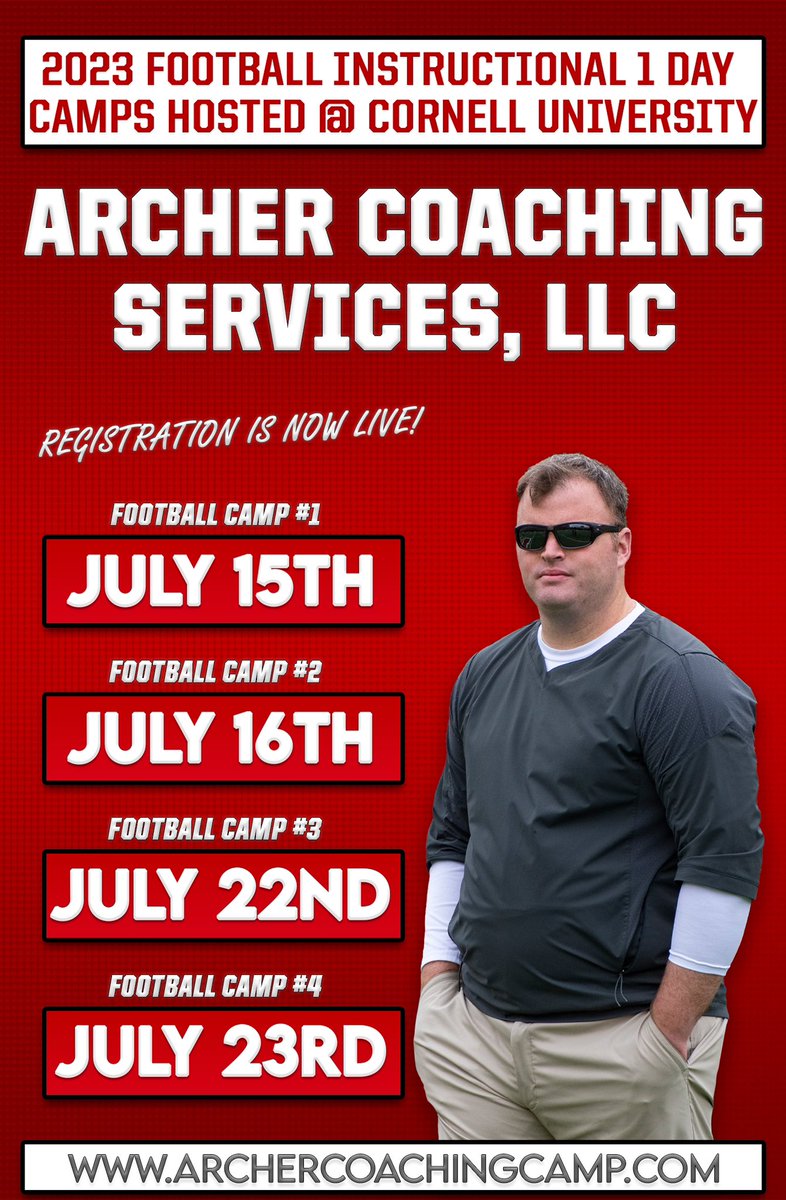 2023 FOOTBALL INSTRUCTIONAL 1 DAY CAMPS HOSTED @ CORNELL UNIVERSITY

ARCHER COACHING SERVICES, LLC

REGISTRATION IS NOW LIVE!

FOOTBALL CAMP #1

JULY 15TH

FOOTBALL CAMP #2

JULY 16TH

FOOTBALL CAMP #3

JULY 22ND

FOOTBALL CAMP #4

JULY 23RD

WWW.ARCHERCOACHINGCAMP.COM